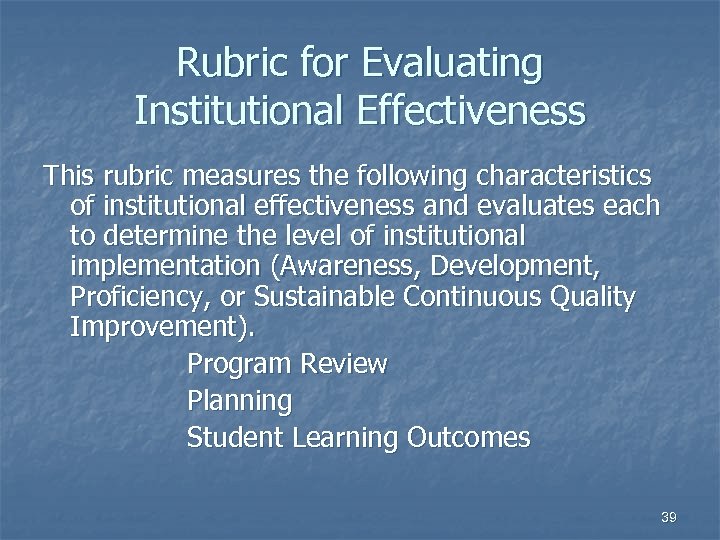 Rubric for Evaluating Institutional Effectiveness

This rubric measures the following characteristics of institutional effectiveness and evaluates each to determine the level of institutional implementation (Awareness, Development, Proficiency, or Sustainable Continuous Quality Improvement).

Program Review
Planning
Student Learning Outcomes

39